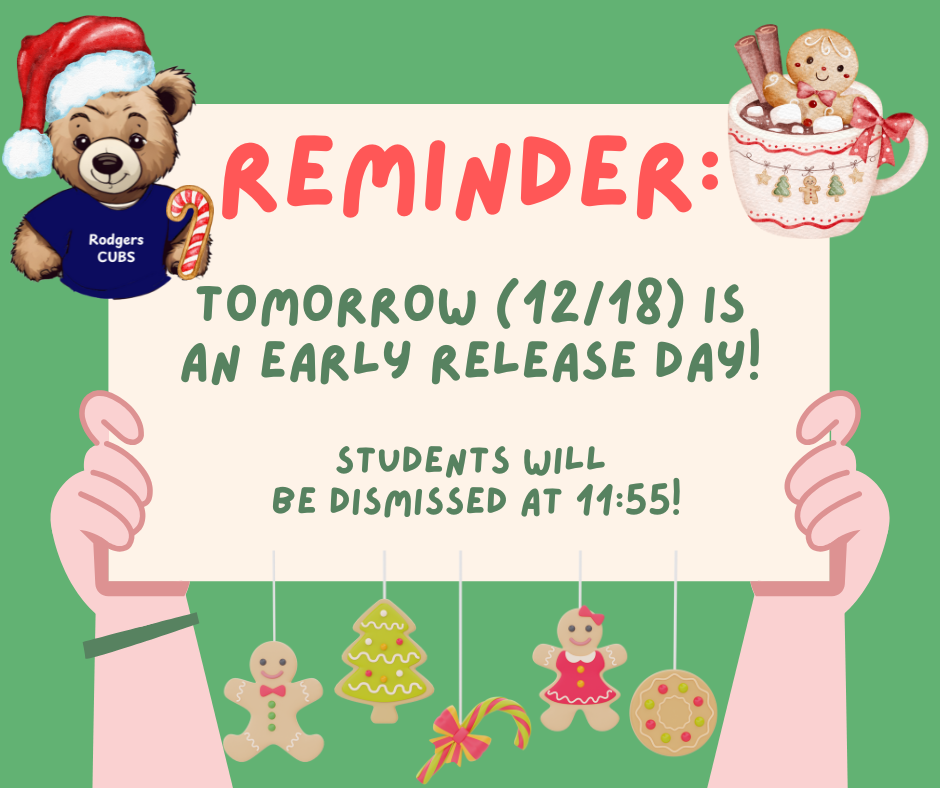 Rodgers CUBS

REMINDER:

TOMORROW (12/18) IS AN EARLY RELEASE DAY!

STUDENTS WILL BE DISMISSED AT 11:55!